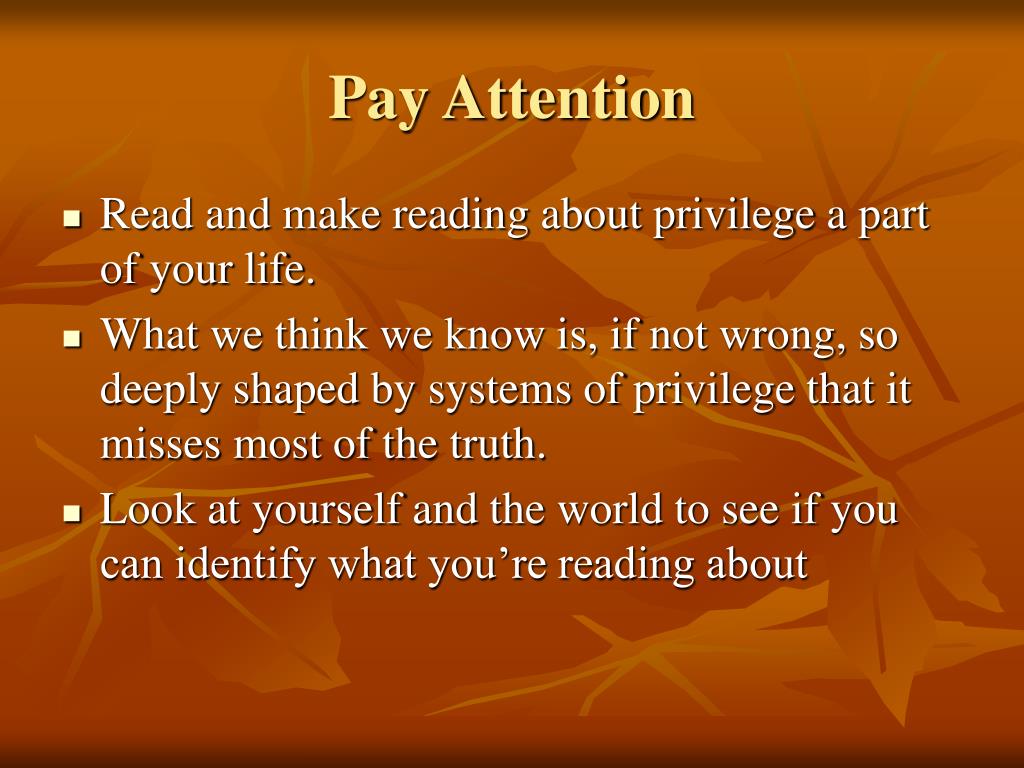 Pay Attention

- Read and make reading about privilege a part of your life.
- What we think we know is, if not wrong, so deeply shaped by systems of privilege that it misses most of the truth.
- Look at yourself and the world to see if you can identify what you’re reading about